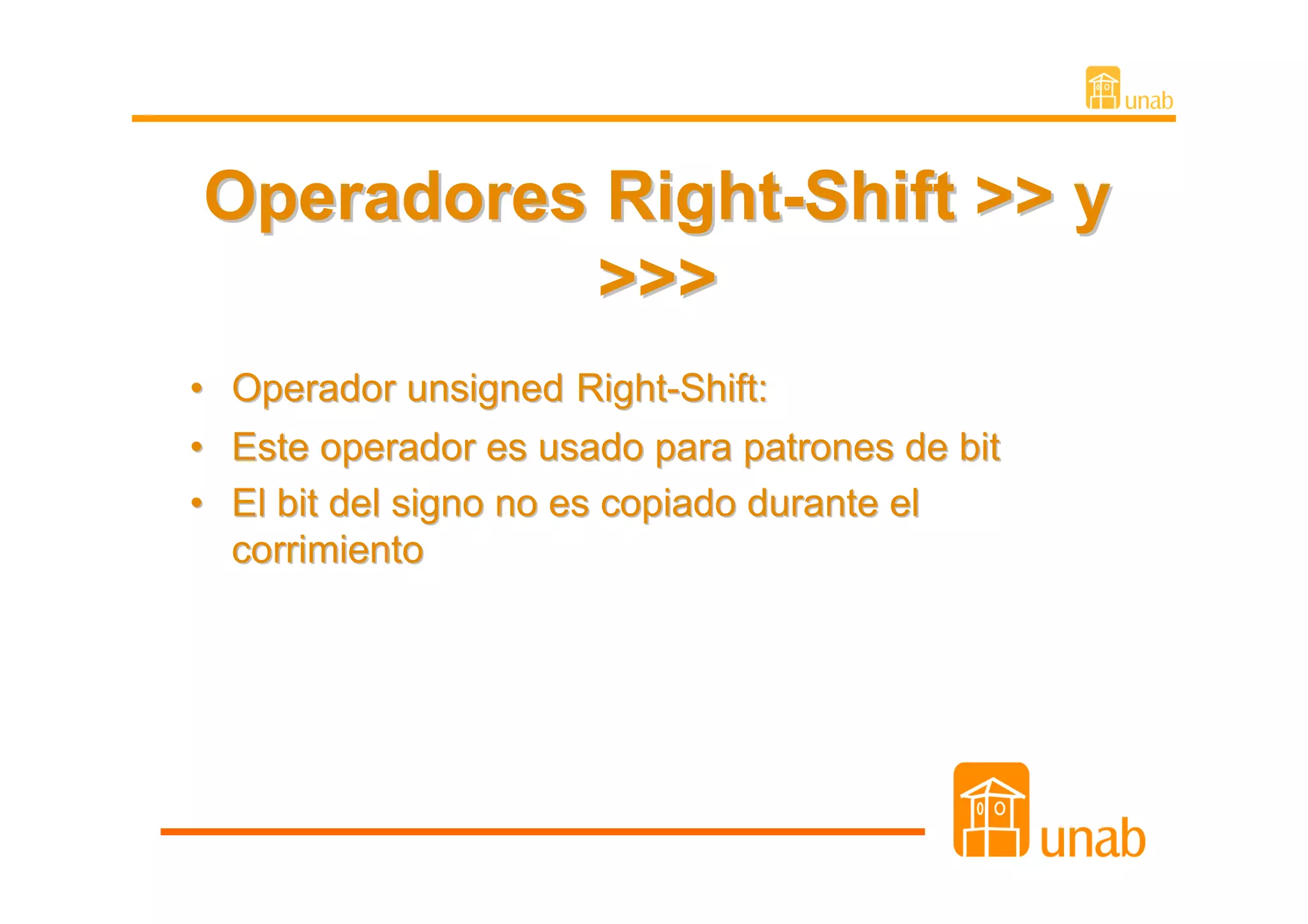 unab

Operadores Right-Shift >> y >>>

• Operador unsigned Right-Shift:
• Este operador es usado para patrones de bit
• El bit del signo no es copiado durante el corrimiento

unab